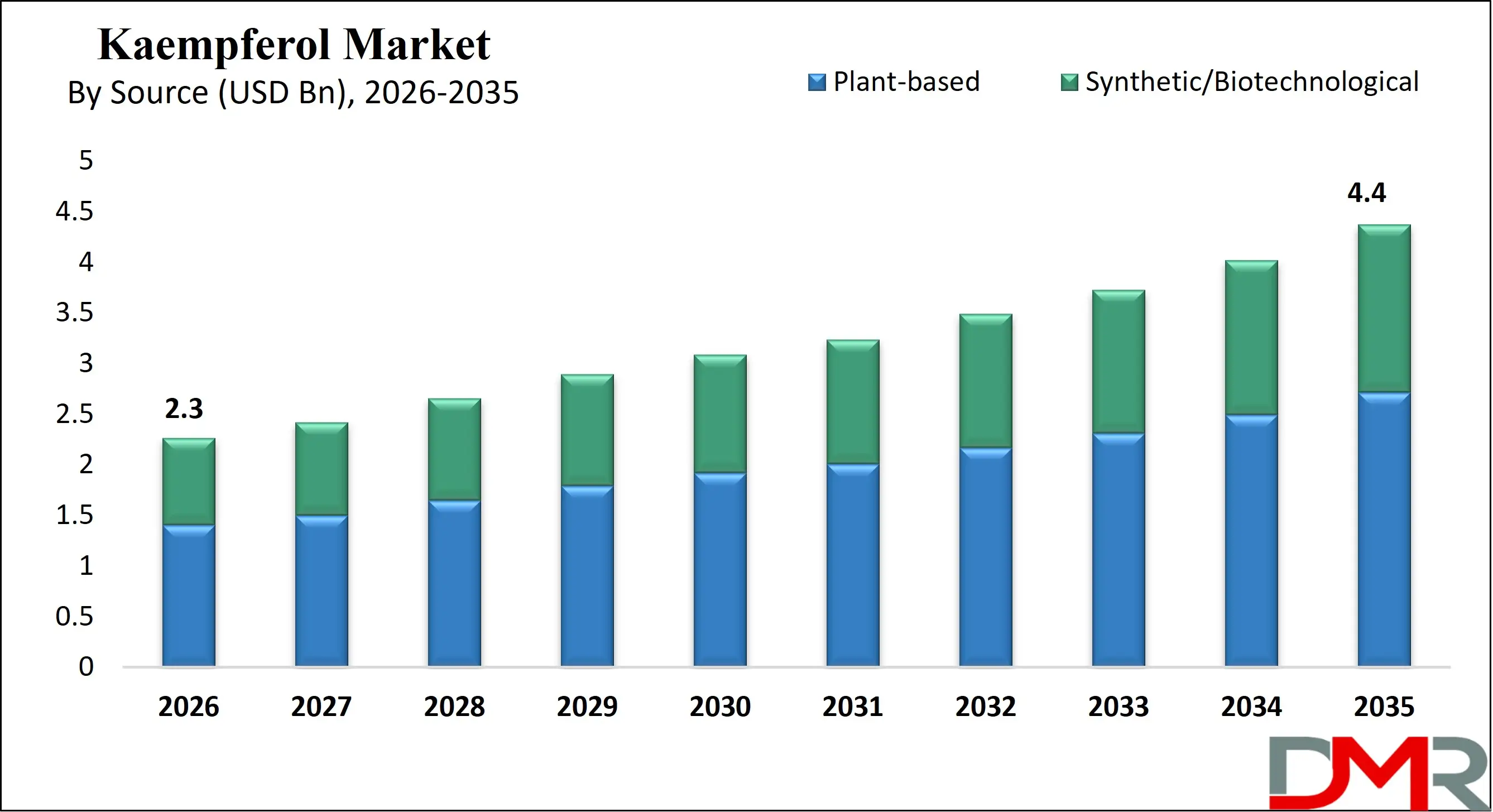 Kaempferol Market
By Source (USD Bn), 2026-2035

Plant-based
Synthetic/Biotechnological

5
4.5
4
3.5
3
2.5
2
1.5
1
0.5
0

2.3
4.4

2026
2027
2028
2029
2030
2031
2032
2033
2034
2035

DMR